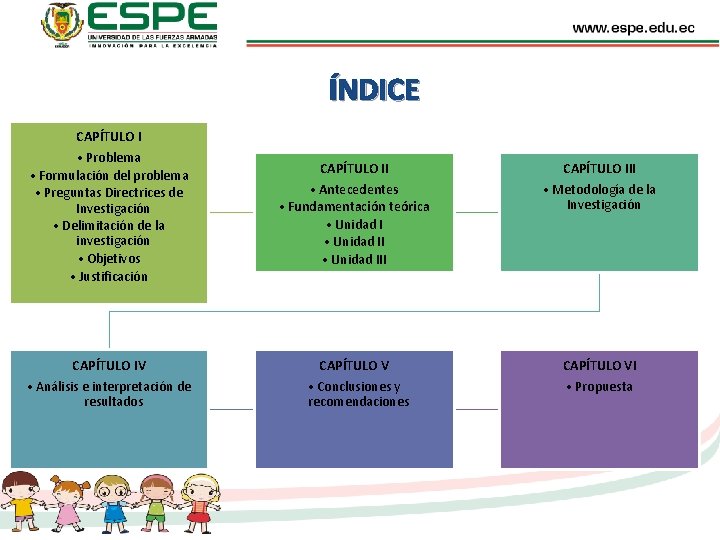 ESPE
UNIVERSIDAD DE LAS FUERZAS ARMADAS
INNOVACIÓN PARA LA EXCELENCIA

www.espe.edu.ec

ÍNDICE

CAPÍTULO I
• Problema
• Formulación del problema
• Preguntas Directrices de Investigación
• Delimitación de la investigación
• Objetivos
• Justificación

CAPÍTULO II
• Antecedentes
• Fundamentación teórica
• Unidad I
• Unidad II
• Unidad III

CAPÍTULO III
• Metodología de la Investigación

CAPÍTULO IV
• Análisis e interpretación de resultados

CAPÍTULO V
• Conclusiones y recomendaciones

CAPÍTULO VI
• Propuesta